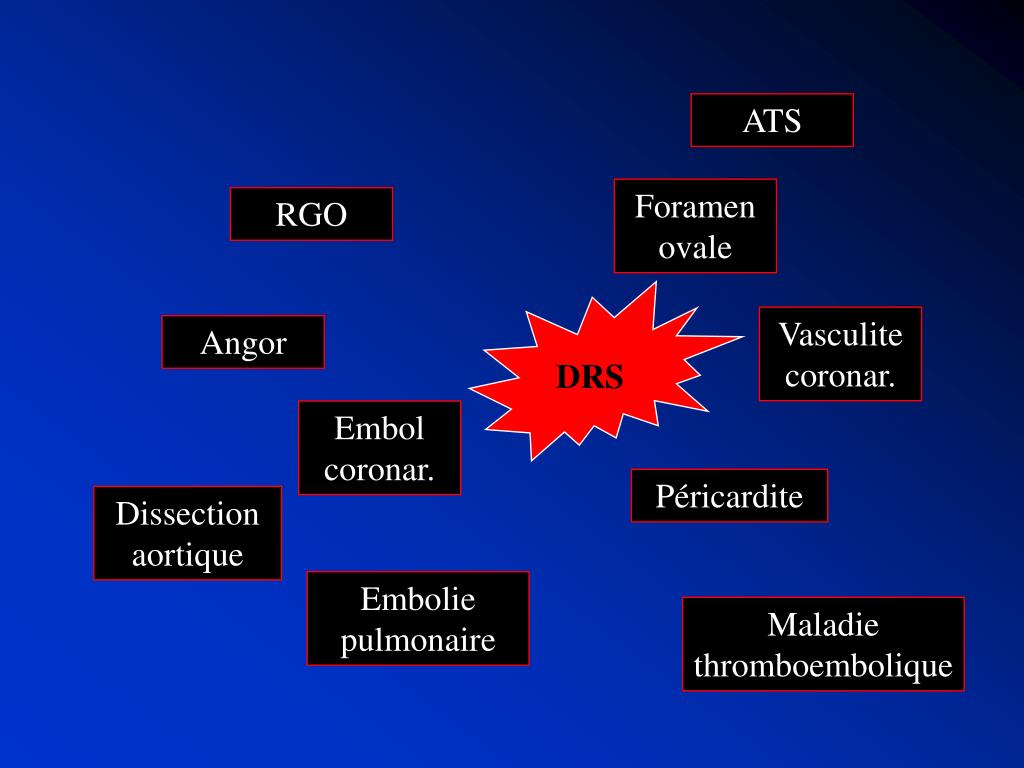 ATS

RGO

Foramen ovale

Angor

DRS

Vasculite coronar.

Embol coronar.

Péricardite

Dissection aortique

Embolie pulmonaire

Maladie thromboembolique